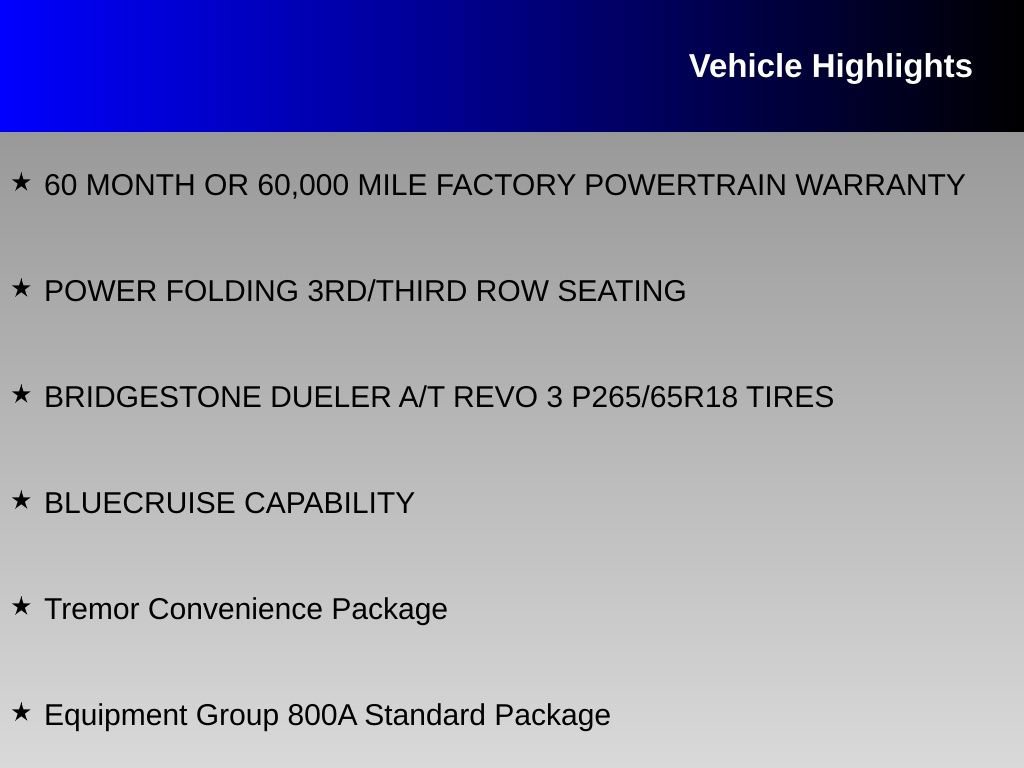 Vehicle Highlights

★ 60 MONTH OR 60,000 MILE FACTORY POWERTRAIN WARRANTY

★ POWER FOLDING 3RD/THIRD ROW SEATING

★ BRIDGESTONE DUELER A/T REVO 3 P265/65R18 TIRES

★ BLUECRUISE CAPABILITY

★ Tremor Convenience Package

★ Equipment Group 800A Standard Package